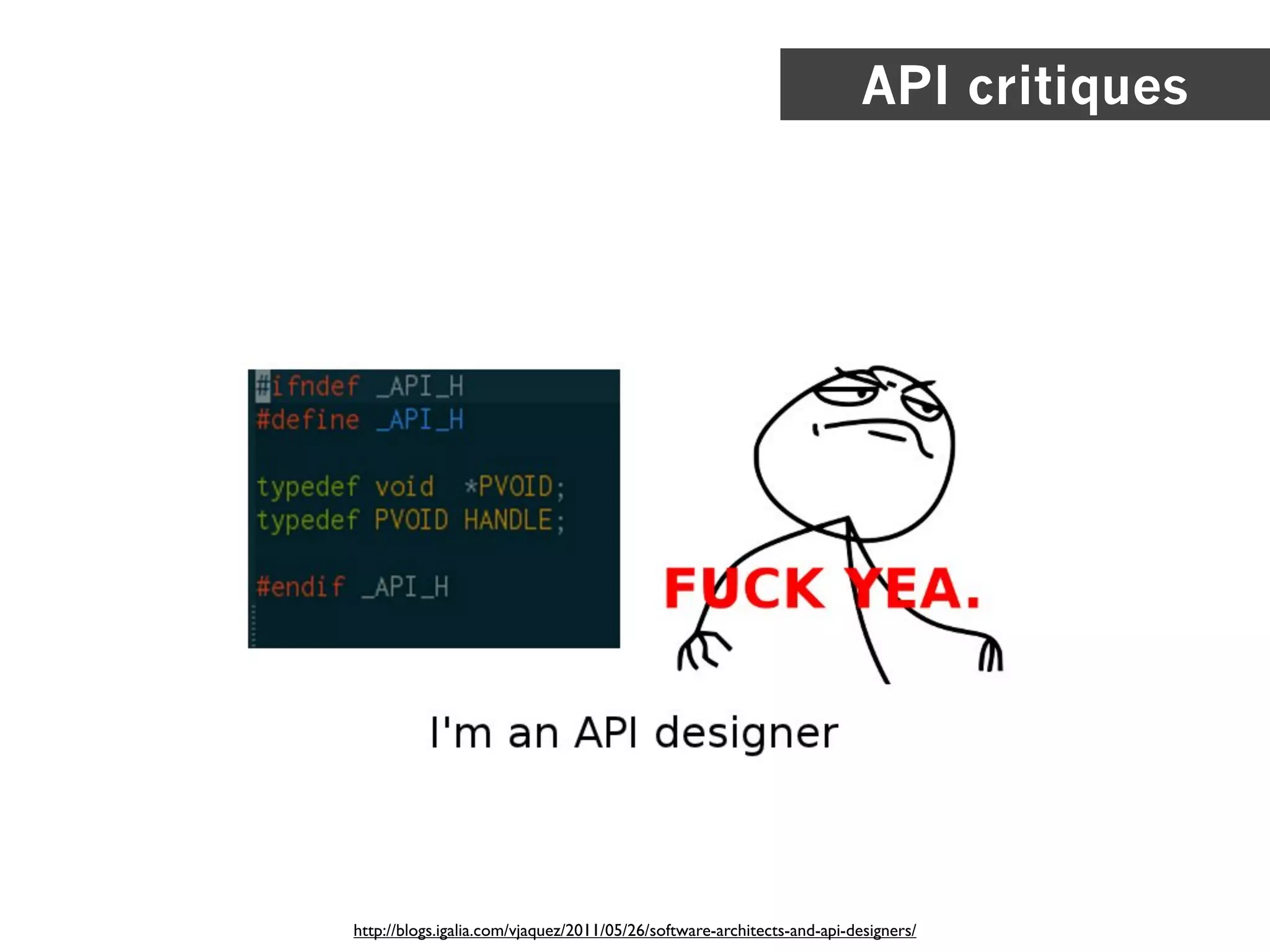 API critiques

#ifndef _API_H
#define _API_H

typedef void *PVOID;
typedef PVOID HANDLE;

#endif _API_H

FUCK YEA.

I'm an API designer

http://blogs.igalia.com/vjaquez/2011/05/26/software-architects-and-api-designers/